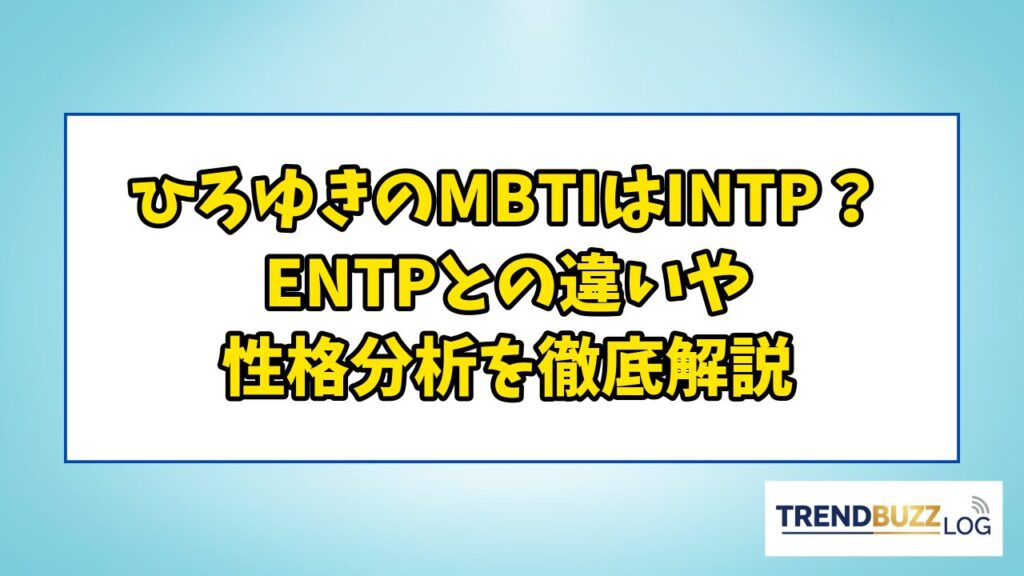 ひろゆきのMBTIはINTP？
ENTPとの違いや
性格分析を徹底解説

TRENDBUZZ LOG